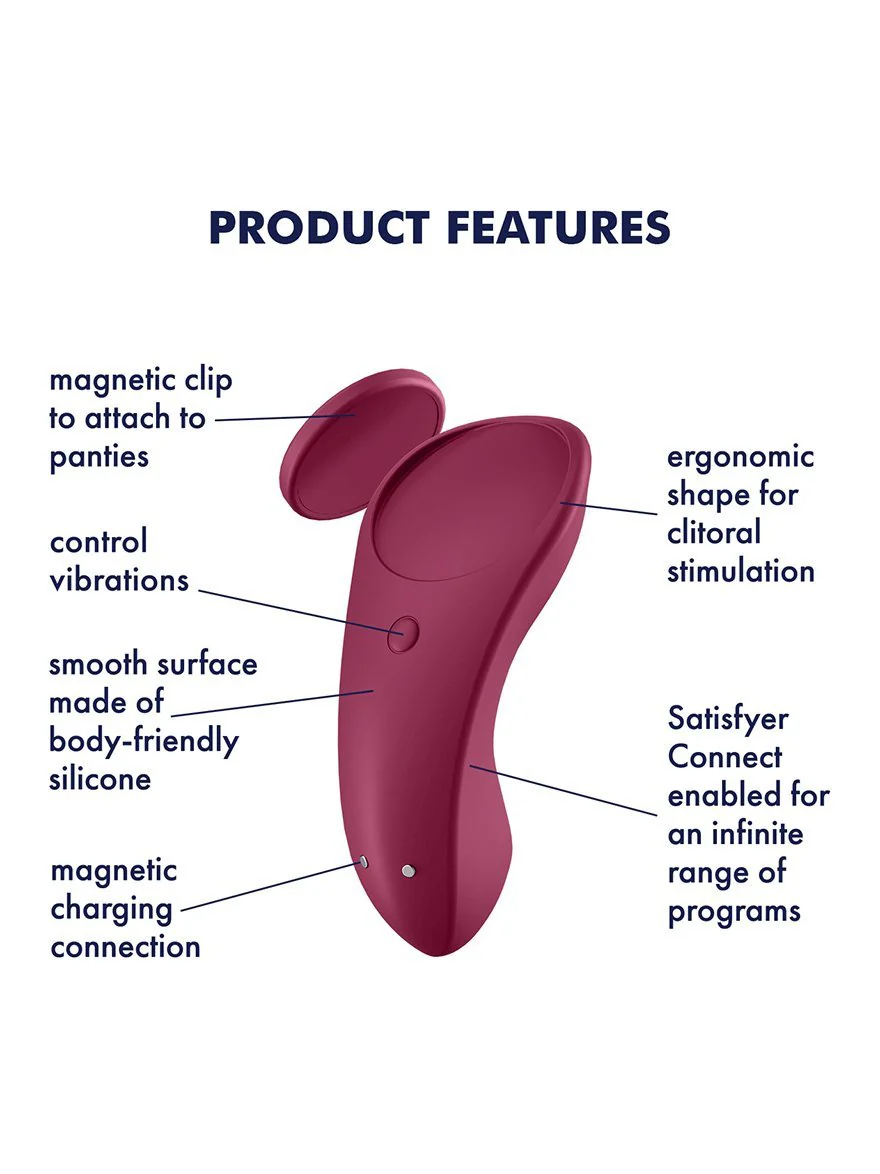 PRODUCT FEATURES

magnetic clip to attach to panties

control vibrations

smooth surface made of body-friendly silicone

magnetic charging connection

ergonomic shape for clitoral stimulation

Satisfyer Connect enabled for an infinite range of programs